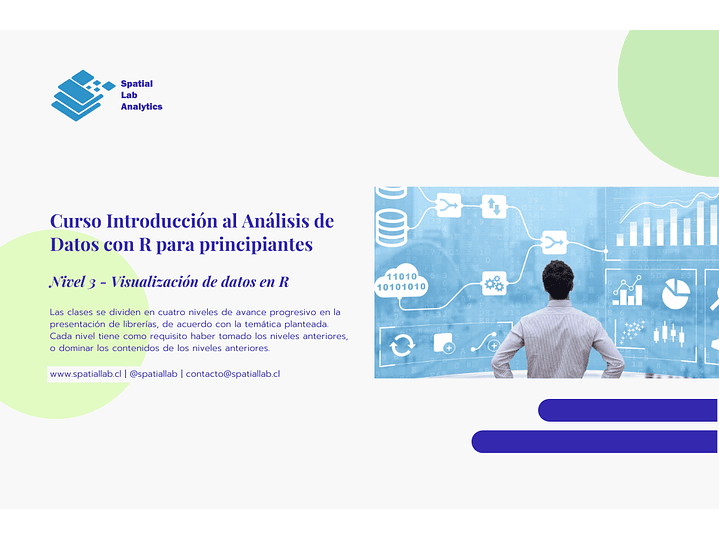 Spatial
Lab
Analytics

Curso Introducción al Análisis de Datos con R para principiantes

Nivel 3 - Visualización de datos en R

Las clases se dividen en cuatro niveles de avance progresivo en la presentación de librerías, de acuerdo con la temática planteada. Cada nivel tiene como requisito haber tomado los niveles anteriores, o dominar los contenidos de los niveles anteriores.

www.spatiallab.cl | @spatiallab | contacto@spatiallab.cl

11010
10101010